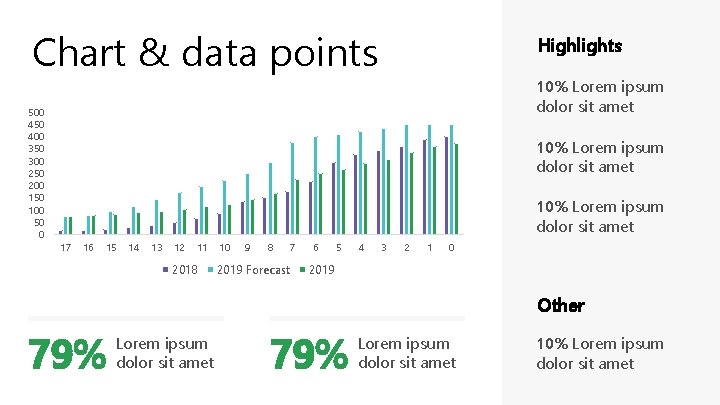 Chart & data points

500
450
400
350
300
250
200
150
100
50
0

17 16 15 14 13 12 11 10 9 8 7 6 5 4 3 2 1 0

2018 2019 Forecast 2019

79% Lorem ipsum dolor sit amet

79% Lorem ipsum dolor sit amet

Highlights

10% Lorem ipsum dolor sit amet

10% Lorem ipsum dolor sit amet

10% Lorem ipsum dolor sit amet

Other

10% Lorem ipsum dolor sit amet